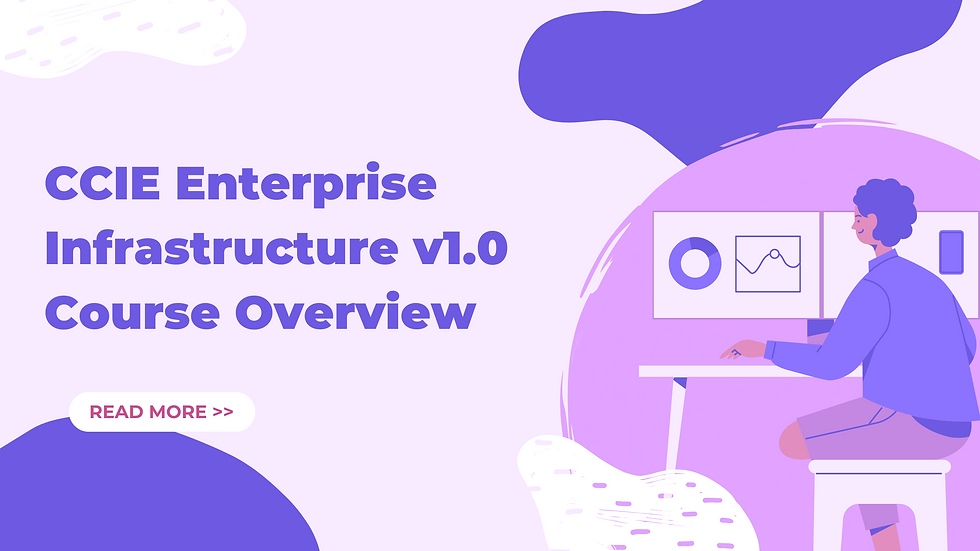 CCIE Enterprise Infrastructure v1.0 Course Overview

READ MORE >>